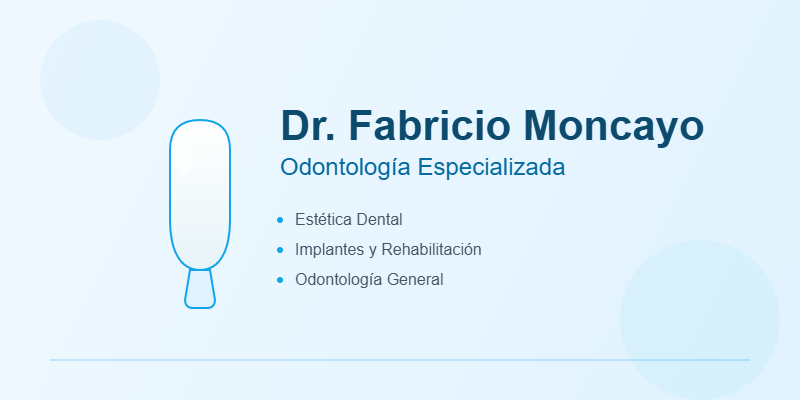 Dr. Fabricio Moncayo
Odontología Especializada

- Estética Dental
- Implantes y Rehabilitación
- Odontología General